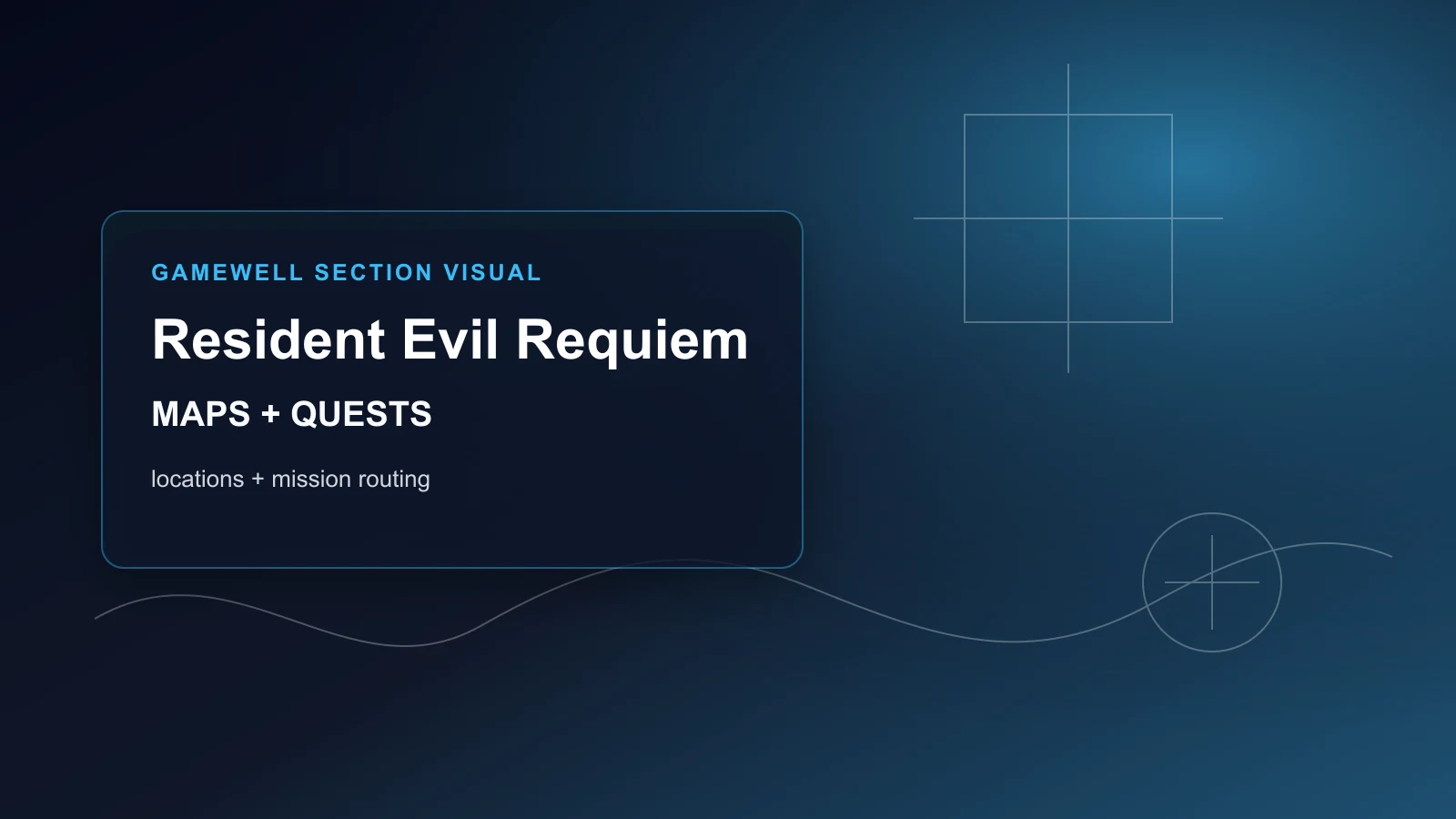 GAMEWELL SECTION VISUAL

Resident Evil Requiem

MAPS + QUESTS

locations + mission routing